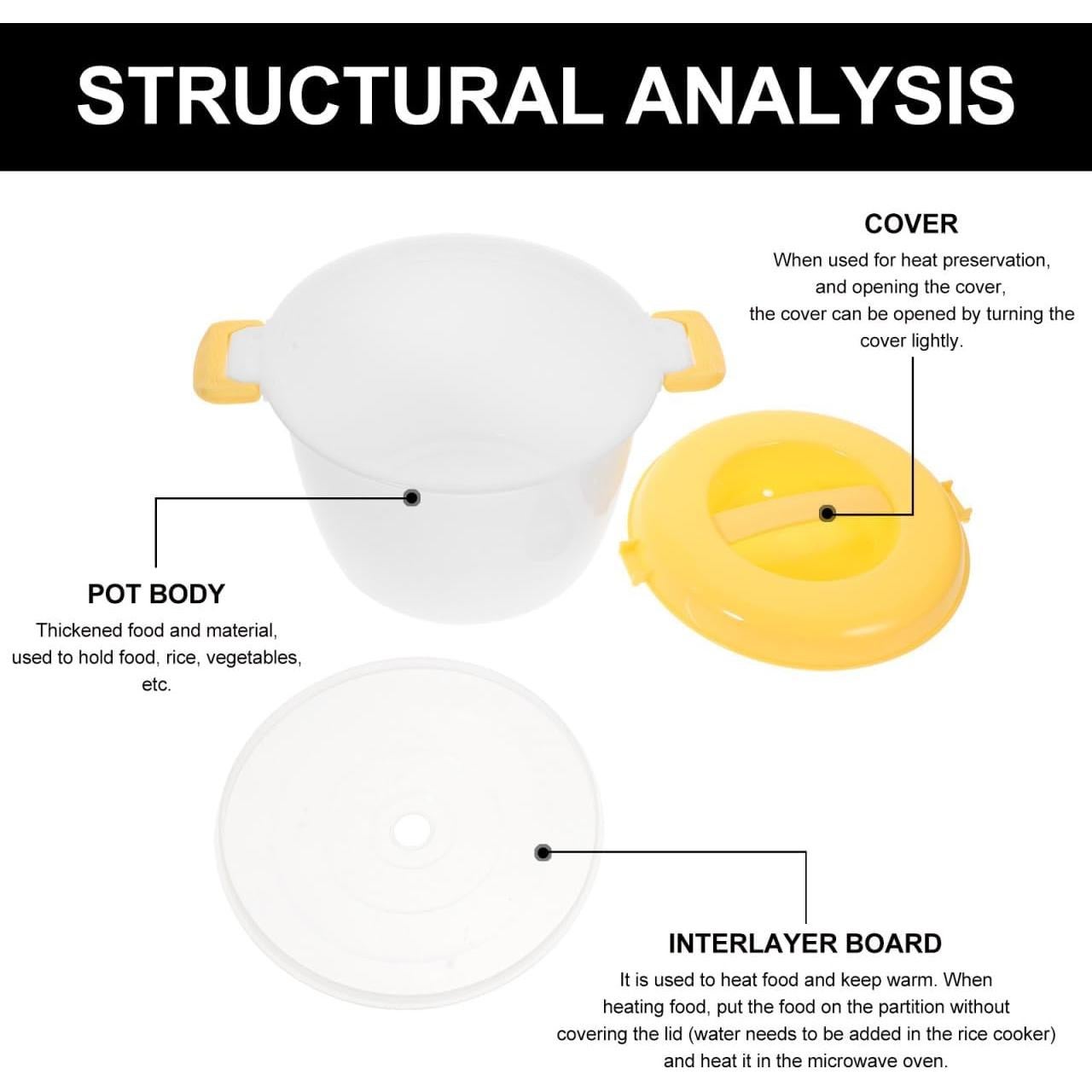 STRUCTURAL ANALYSIS

COVER

When used for heat preservation, and opening the cover, the cover can be opened by turning the cover lightly.

POT BODY

Thickened food and material, used to hold food, rice, vegetables, etc.

INTERLAYER BOARD

It is used to heat food and keep warm. When heating food, put the food on the partition without covering the lid (water needs to be added in the rice cooker) and heat it in the microwave oven.